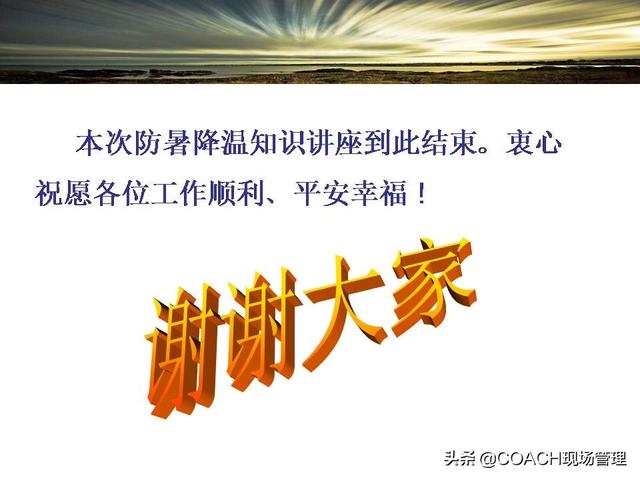 本次防暑降温知识讲座到此结束。衷心祝愿各位工作顺利、平安幸福！

谢谢大家

头条 @COACH现场管理